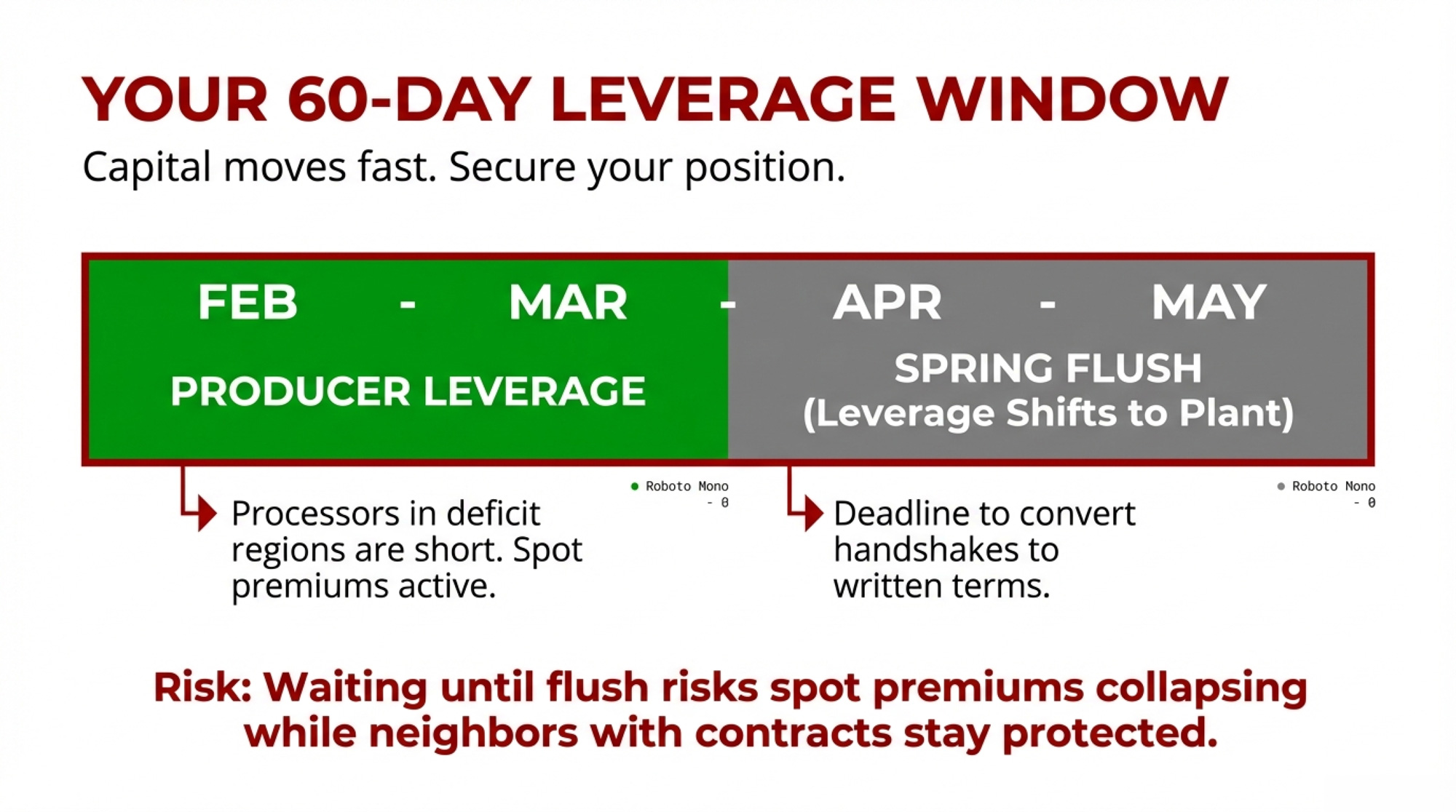 YOUR 60-DAY LEVERAGE WINDOW

Capital moves fast. Secure your position.

FEB - MAR - APR - MAY

PRODUCER LEVERAGE

SPRING FLUSH
(Leverage Shifts to Plant)

Roboto Mono - 0

Processors in deficit regions are short. Spot premiums active.

Roboto Nono - 0

Deadline to convert handshakes to written terms.

Risk: Waiting until flush risks spot premiums collapsing while neighbors with contracts stay protected.